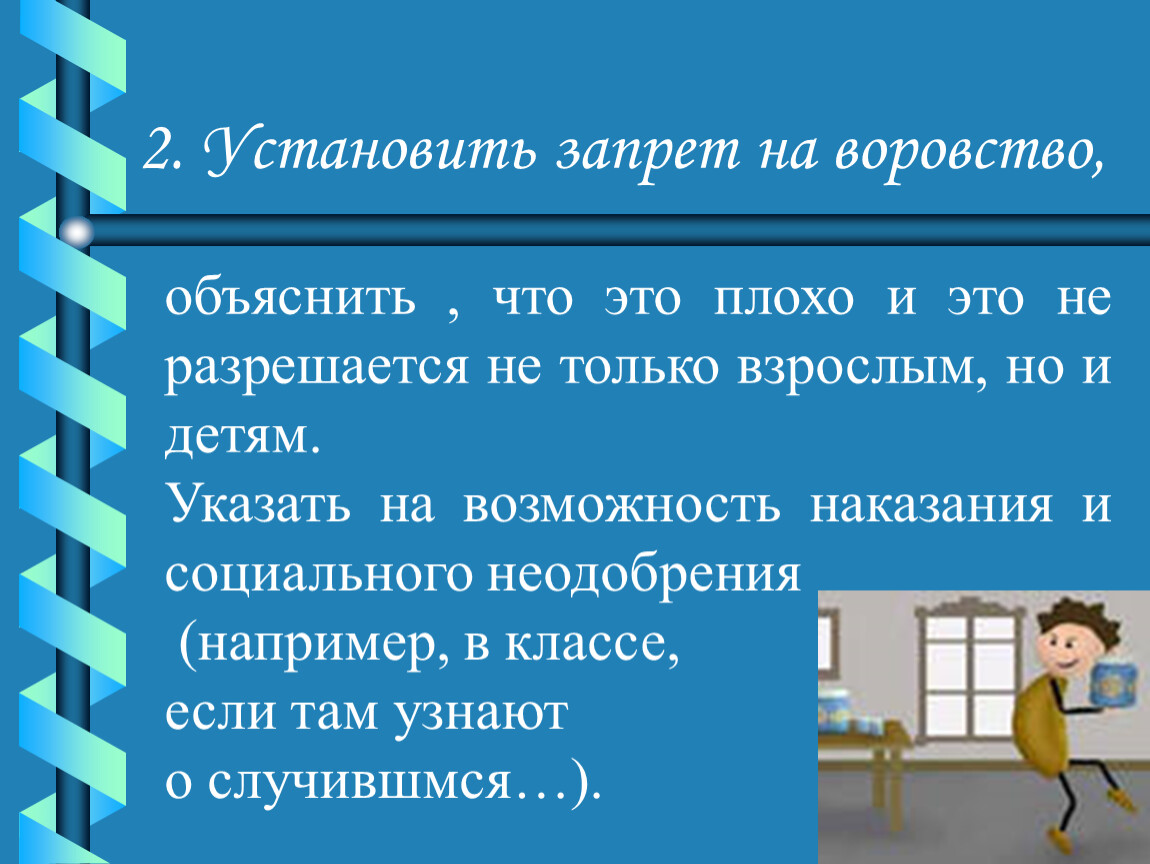 2. Установить запрет на воровство,

объяснить , что это плохо и это не разрешается не только взрослым, но и детям.
Указать на возможность наказания и социального неодобрения (например, в классе, если там узнают о случившмся…).